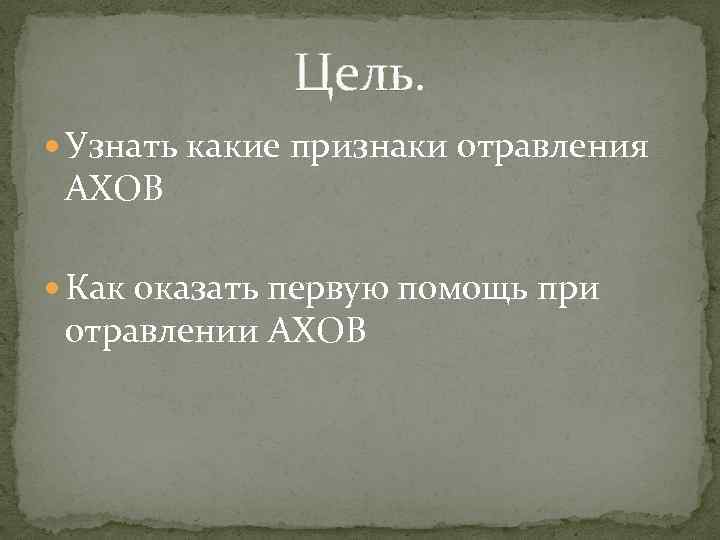 Цель.

Узнать какие признаки отравления АХОВ

Как оказать первую помощь при отравлении АХОВ